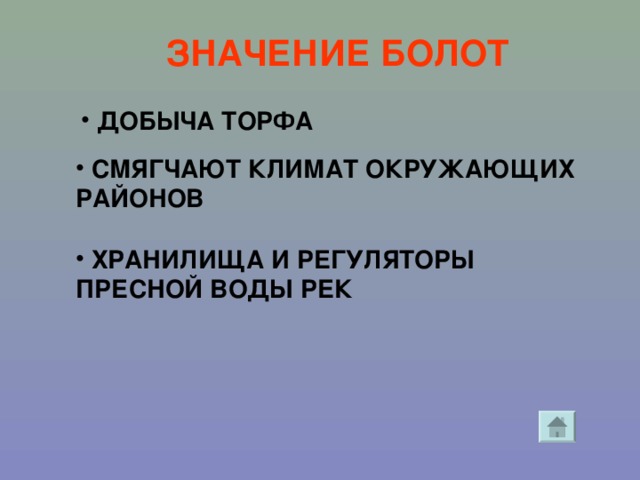 ЗНАЧЕНИЕ БОЛОТ

• ДОБЫЧА ТОРФА

• СМЯГЧАЮТ КЛИМАТ ОКРУЖАЮЩИХ РАЙОНОВ

• ХРАНИЛИЩА И РЕГУЛЯТОРЫ ПРЕСНОЙ ВОДЫ РЕК